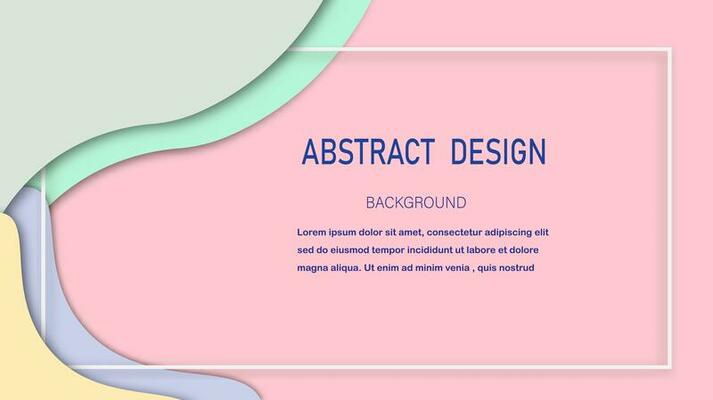 ABSTRACT DESIGN

BACKGROUND

Lorem ipsum dolor sit amet, consectetur adipiscing elit sed do eiusmod tempor incididunt ut labore et dolore magna aliqua. Ut enim ad minim venia , quis nostrud